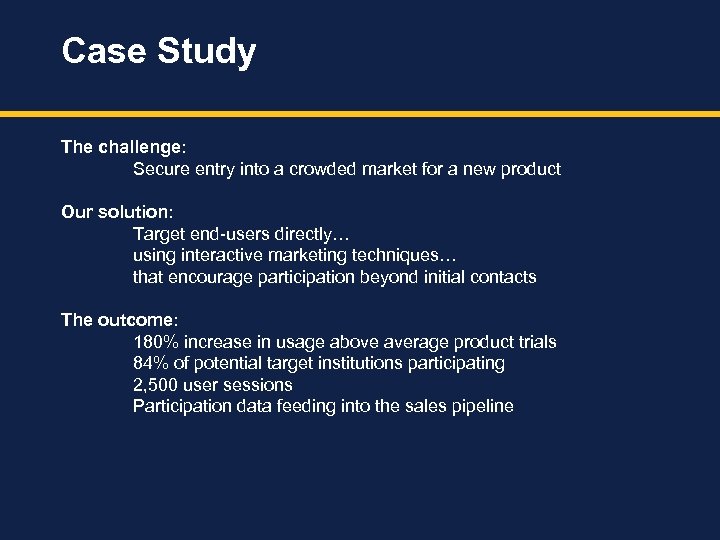 Case Study

The challenge:
Secure entry into a crowded market for a new product

Our solution:
Target end-users directly…
using interactive marketing techniques…
that encourage participation beyond initial contacts

The outcome:
180% increase in usage above average product trials
84% of potential target institutions participating
2,500 user sessions
Participation data feeding into the sales pipeline